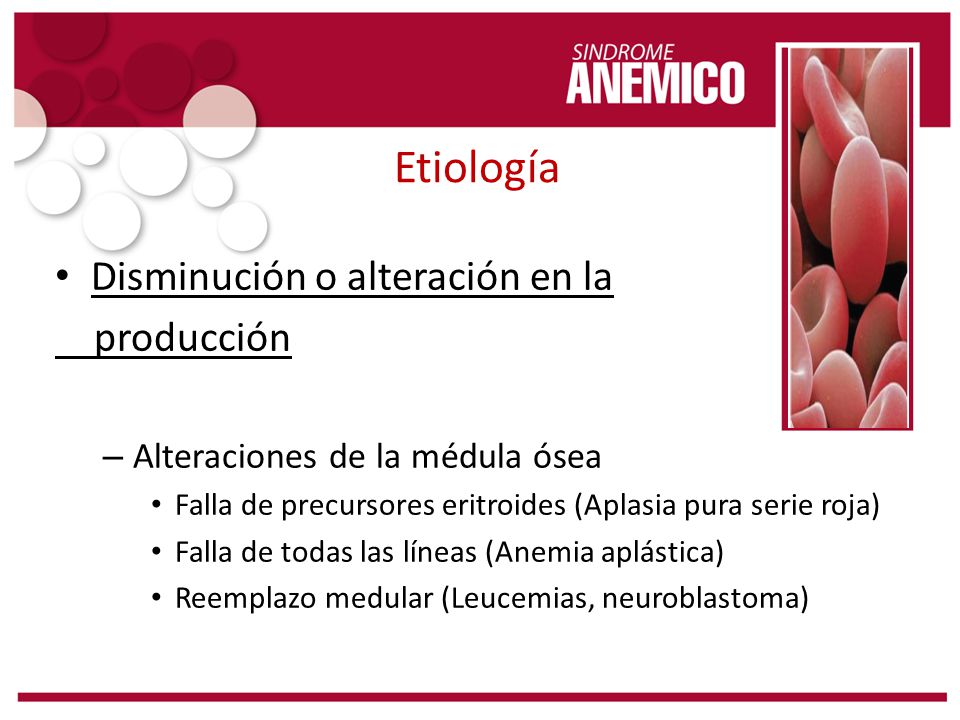 SINDROME
ANEMICO

Etiología

• Disminución o alteración en la producción

– Alteraciones de la médula ósea
• Falla de precursores eritroides (Aplasia pura serie roja)
• Falla de todas las líneas (Anemia aplástica)
• Reemplazo medular (Leucemias, neuroblastoma)